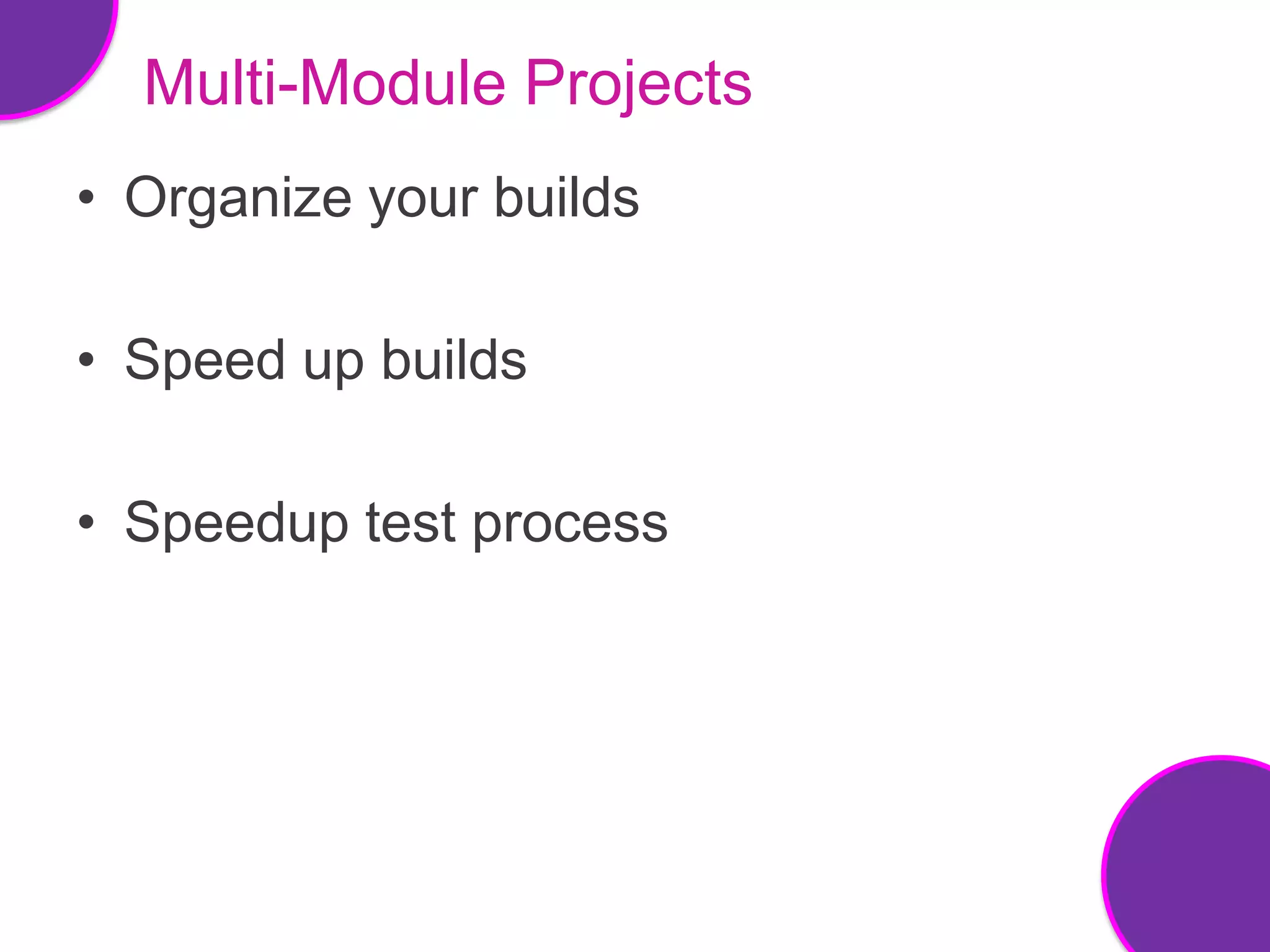 Multi-Module Projects

• Organize your builds

• Speed up builds

• Speedup test process